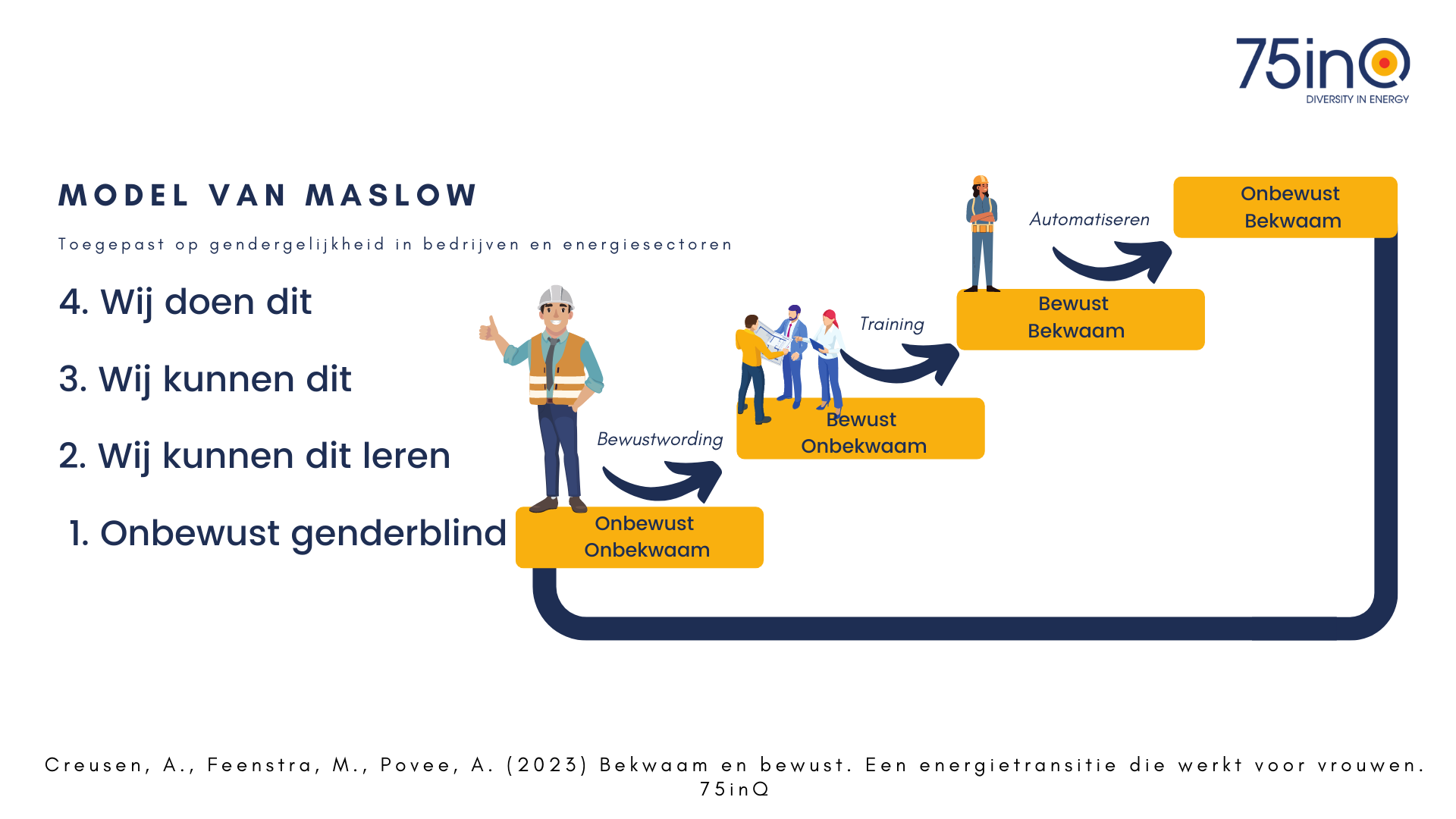 75inQ
DIVERSITY IN ENERGY

MODEL VAN MASLOW

Toegepast op gendergelijkheid in bedrijven en energiesectoren

4. Wij doen dit

3. Wij kunnen dit

2. Wij kunnen dit leren

1. Onbewust genderblind

Onbewust Onbekwaam

Bewustwording

Bewust Onbekwaam

Training

Bewust Bekwaam

Automatiseren

Onbewust Bekwaam

Creusen, A., Feenstra, M., Povee, A. (2023) Bekwaam en bewust. Een energietransitie die werkt voor vrouwen. 75inQ